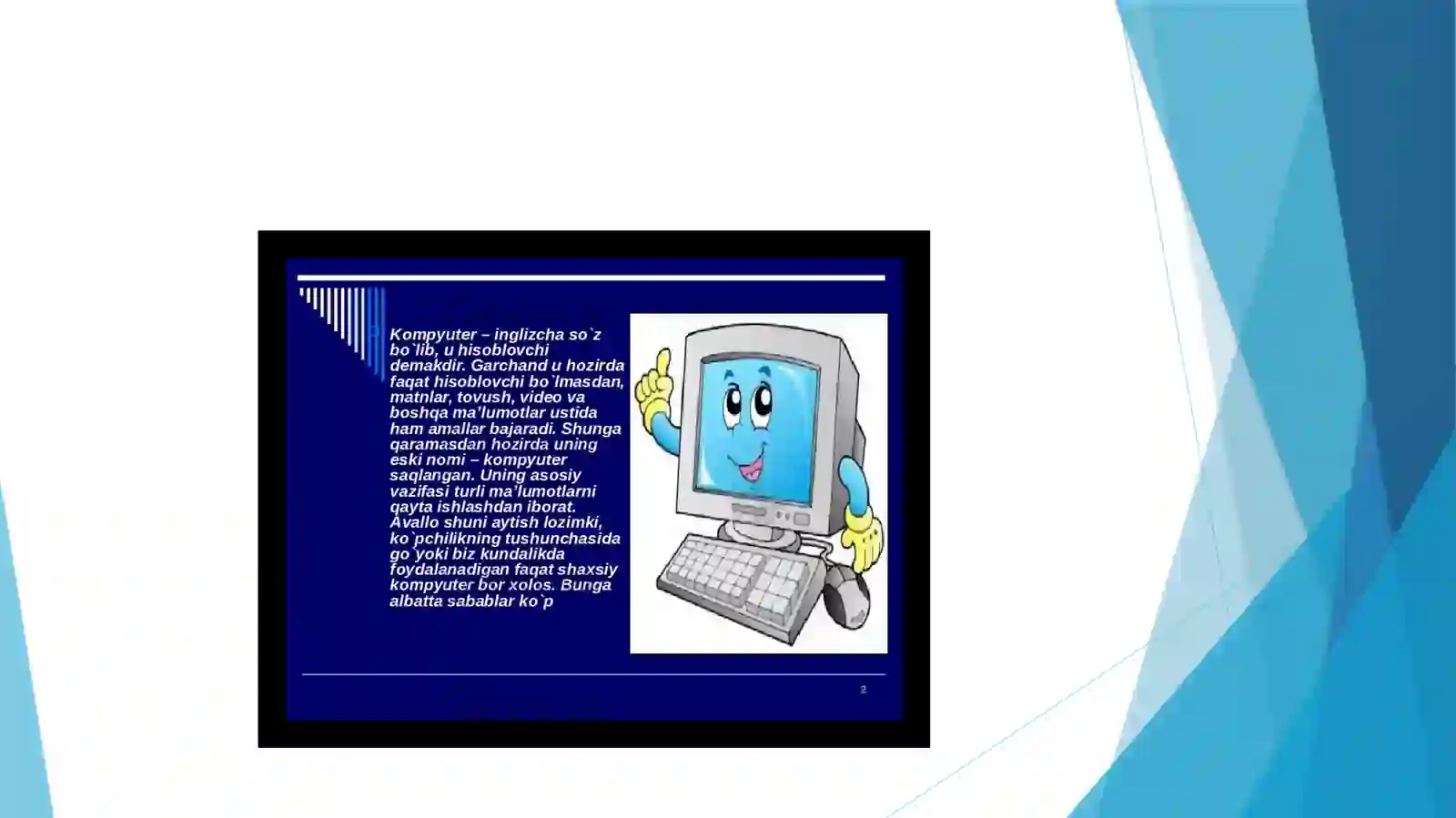 Kompyuter – inglizcha so`z bo`lib, u hisoblovchi demakdir. Garchand u hozirda faqat hisoblovchi bo`lmasdan, matnlar, tovush, video va boshqa ma'lumotlar ustida ham amallar bajaradi. Shunga qaramasdan hozirda uning eski nomi – kompyuter saqlangan. Uning asosiy vazifasi turli ma'lumotlarni qayta ishlashdan iborat. Avallo shuni aytish lozimki, ko`pchilikning tushunchasida go`yoki biz kundalikda foydalanadigan faqat shaxsiy kompyuter bor xolos. Bunga albatta sabablar ko`p

2